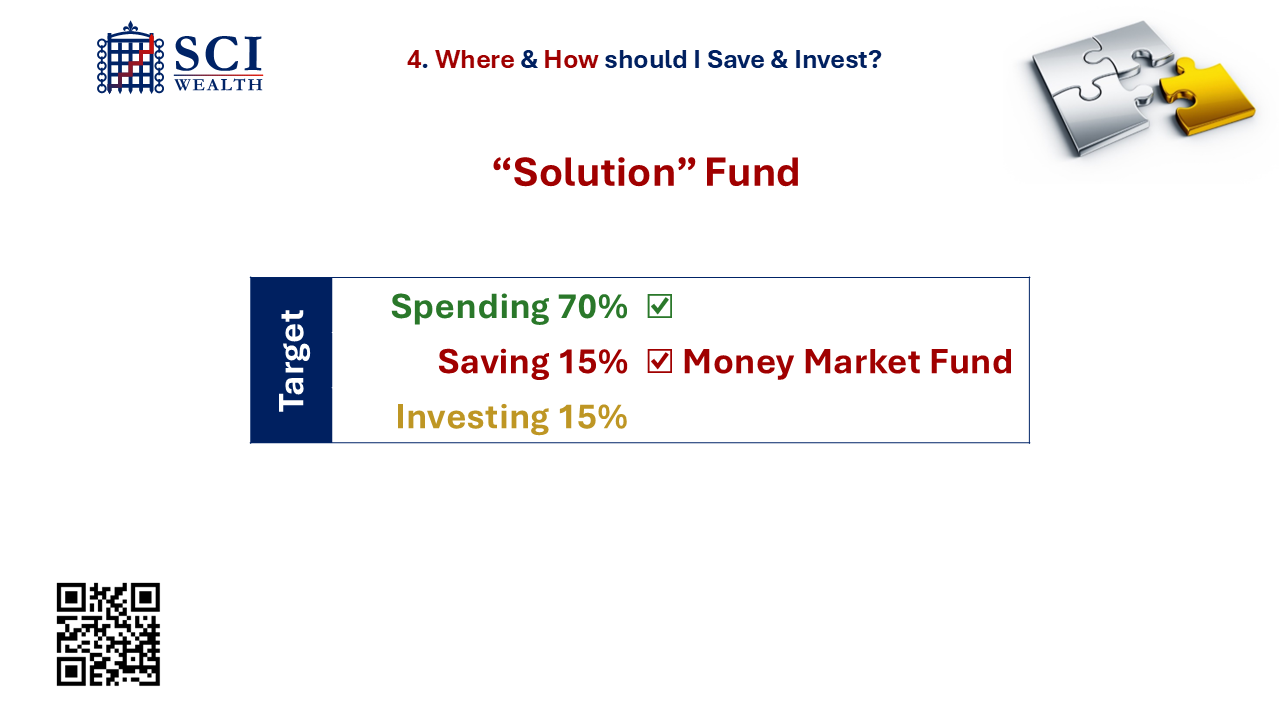 SCI WEALTH

4. Where & How should I Save & Invest?

“Solution” Fund

Target

Spending 70% ☑

Saving 15% ☑ Money Market Fund

Investing 15%